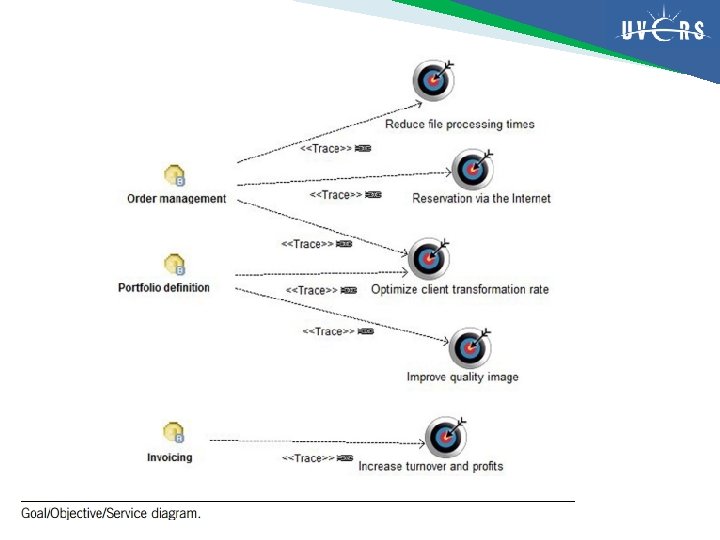 UVERS

Reduce file processing times

<<Trace>>

Order management

<<Trace>>

Reservation via the Internet

<<Trace>>

Portfolio definition

<<Trace>>

Optimize client transformation rate

<<Trace>>

Improve quality image

Invoicing

<<Trace>>

Increase turnover and profits

Goal/Objective/Service diagram.